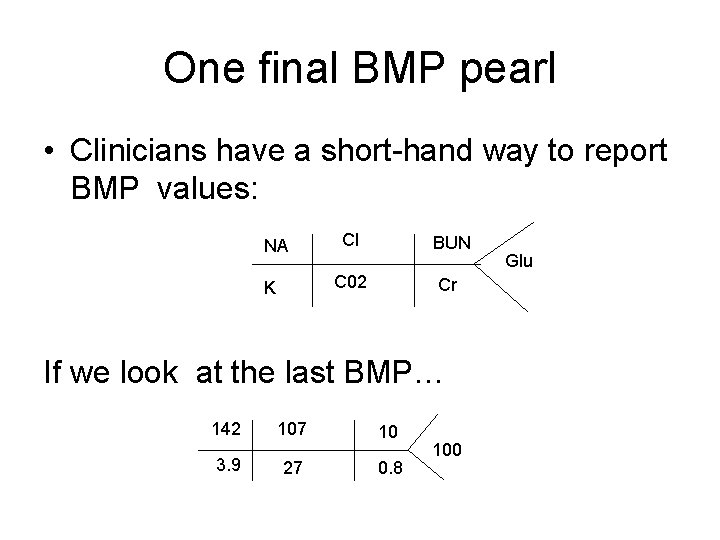 One final BMP pearl

• Clinicians have a short-hand way to report BMP values:

NA
Cl
BUN
Glu
K
C02
Cr

If we look at the last BMP…

142
107
10
100
3.9
27
0.8